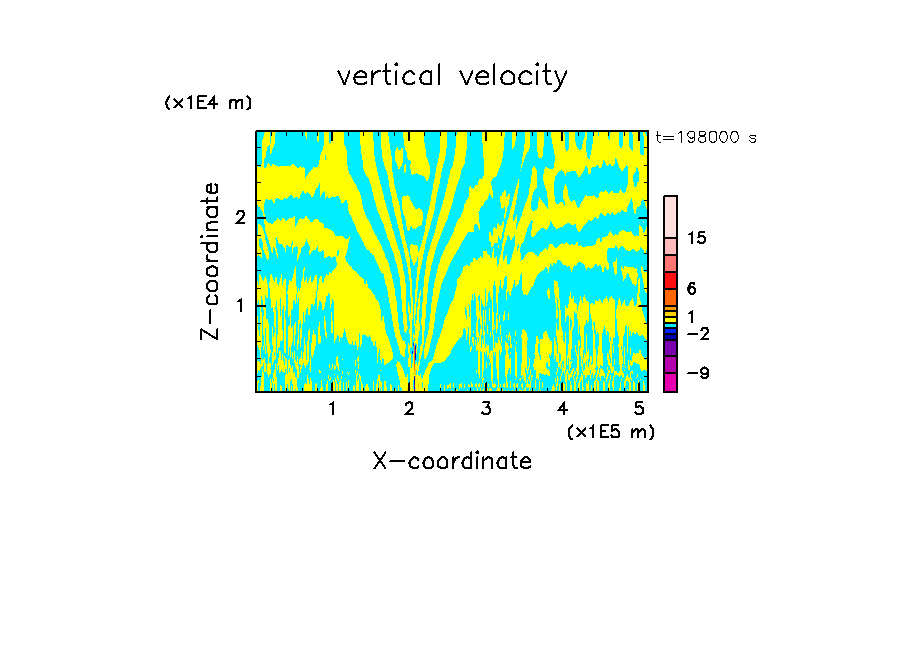 vertical velocity

(x1E4 m)

t=198000 s

Z-coordinate

2

1

15

6

1

−2

−9

1 2 3 4 5

(x1E5 m)

X-coordinate